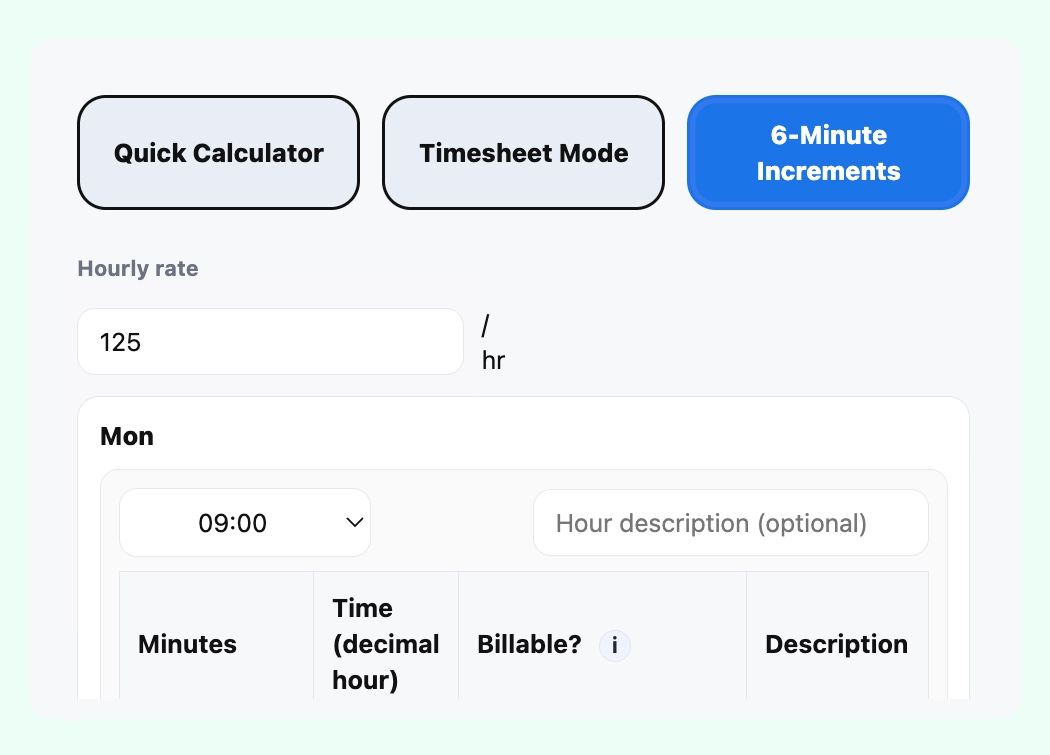 Quick Calculator

Timesheet Mode

6-Minute Increments

Hourly rate

125

/ hr

Mon

09:00

Hour description (optional)

| Minutes | Time (decimal hour) | Billable? i | Description |
|---|---|---|---|